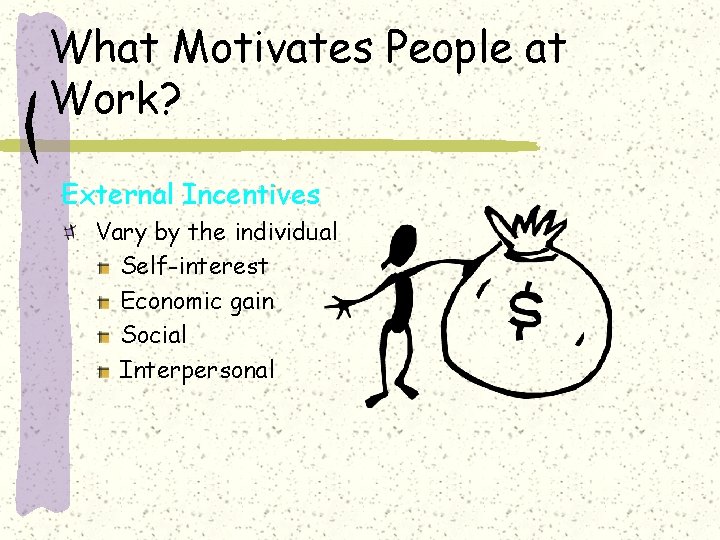 What Motivates People at Work?

External Incentives

Vary by the individual

Self-interest

Economic gain

Social

Interpersonal

$